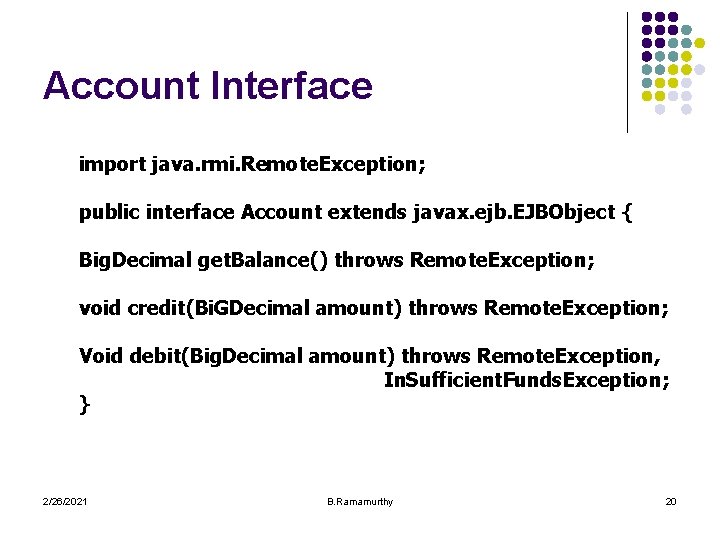 Account Interface

import java.rmi.RemoteException;

public interface Account extends javax.ejb.EJBObject {

BigDecimal getBalance() throws RemoteException;

void credit(BiGDecimal amount) throws RemoteException;

Void debit(BigDecimal amount) throws RemoteException, InSufficientFundsException;
}

2/26/2021

B.Ramamurthy

20